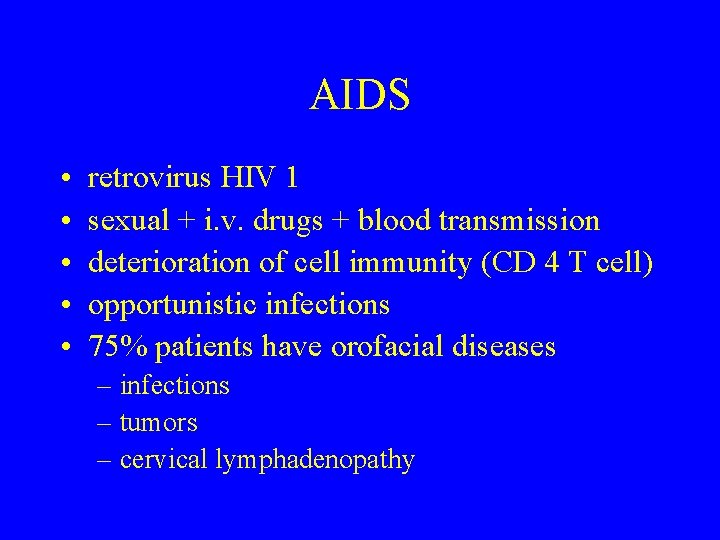 AIDS

• retrovirus HIV 1
• sexual + i.v. drugs + blood transmission
• deterioration of cell immunity (CD 4 T cell)
• opportunistic infections
• 75% patients have orofacial diseases
– infections
– tumors
– cervical lymphadenopathy